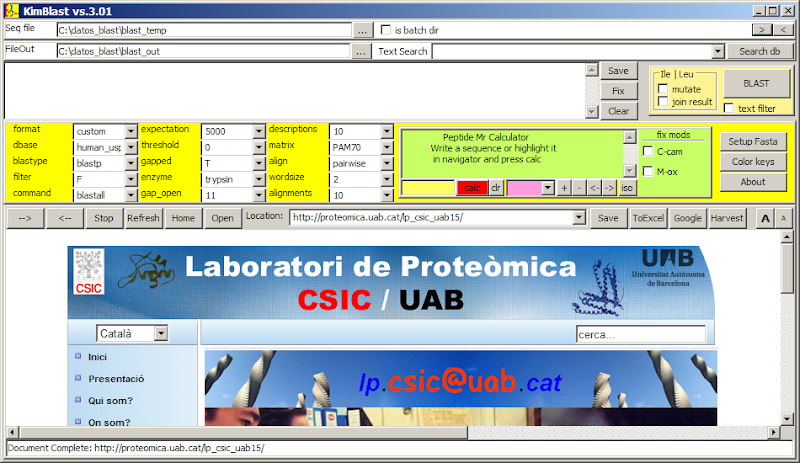 KimBlast vs.3.01

Seq file C:\datos_blast\blast_temp ... is batch dr > <

FileOut C:\datos_blast\blast_out ... Text Search Search db

Save
Fix
Clear

Ile | Leu
mutate
join result
BLAST
text filter

| format | custom | expectation | 5000 | descriptions | 10 |
|---|---|---|---|---|---|
| dbase | human_usp | threshold | 0 | matrix | PAM70 |
| blastype | blastp | gapped | T | align | pairwise |
| filter | F | enzyme | trypsin | wordsize | 2 |
| command | blastall | gap_open | 11 | alignments | 10 |

Peptide Mr Calculator
Write a sequence or highlight it in navigator and press calc

calc dr + - <- -> iso

fix mods
C-cam
M-ox

Setup Fasta
Color keys
About

--> <-- Stop Refresh Home Open Location: http://proteomica.uab.cat/lp_csic_uab15/ Save ToExcel Google Harvest A A

CSIC
Laboratori de Proteòmica
CSIC / UAB
UAB
Universitat Autònoma de Barcelona

Català
cerca...

Inici
Presentació
Qui som?
On som?

lp.csic@uab.cat

Document Complete: http://proteomica.uab.cat/lp_csic_uab15/